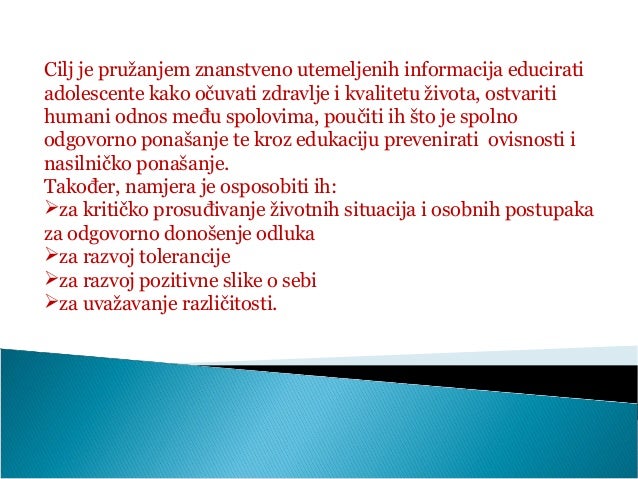 Cilj je pružanjem znanstveno utemeljenih informacija educirati adolescente kako očuvati zdravlje i kvalitetu života, ostvariti humani odnos među spolovima, poučiti ih što je spolno odgovorno ponašanje te kroz edukaciju prevenirati ovisnosti i nasilničko ponašanje.
Također, namjera je osposobiti ih:
➢za kritičko prosuđivanje životnih situacija i osobnih postupaka za odgovorno donošenje odluka
➢za razvoj tolerancije
➢za razvoj pozitivne slike o sebi
➢za uvažavanje različitosti.